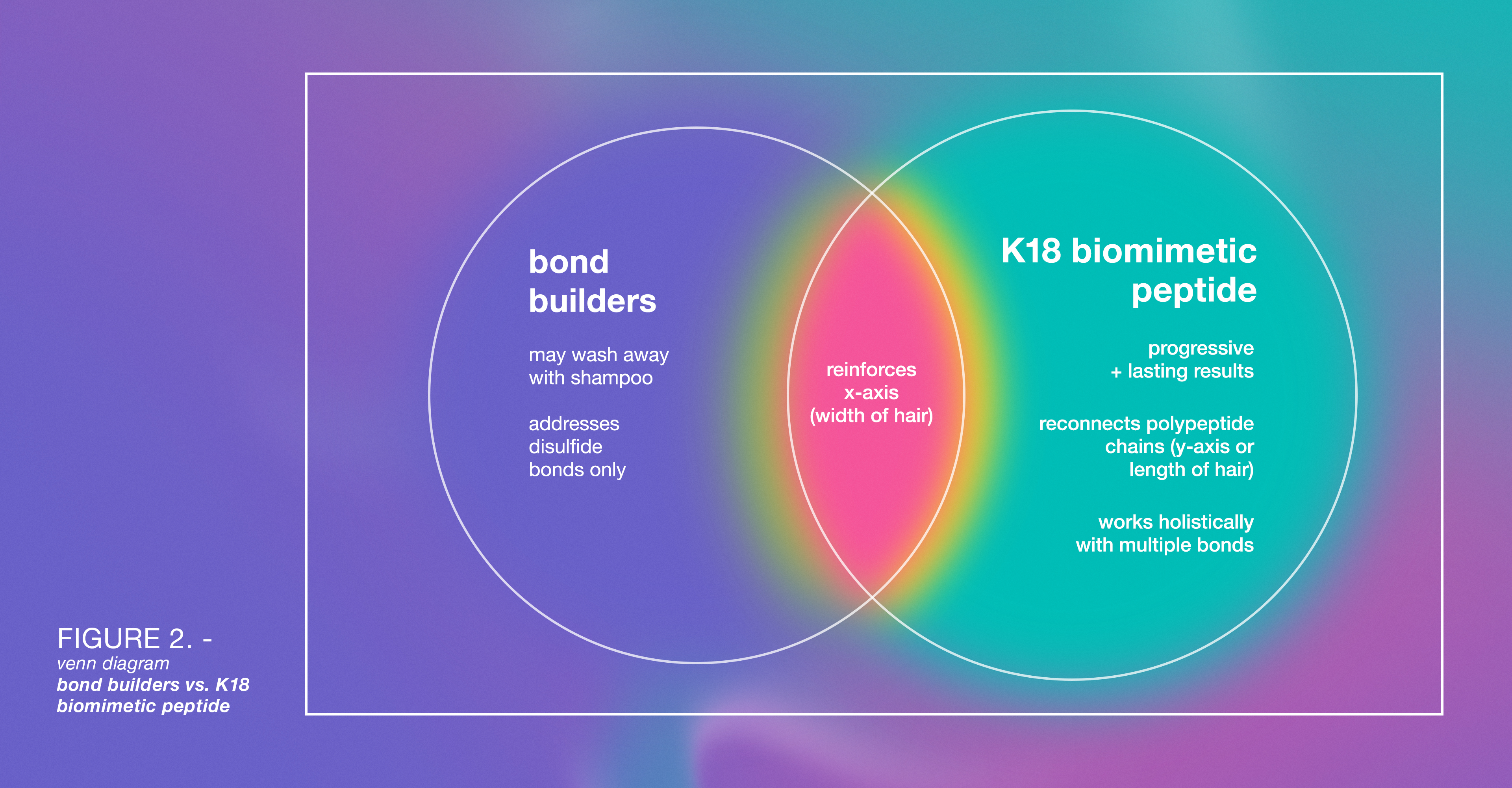 bond builders

may wash away with shampoo

addresses disulfide bonds only

reinforces x-axis (width of hair)

K18 biomimetic peptide

progressive + lasting results

reconnects polypeptide chains (y-axis or length of hair)

works holistically with multiple bonds

FIGURE 2. -
venn diagram
bond builders vs. K18 biomimetic peptide